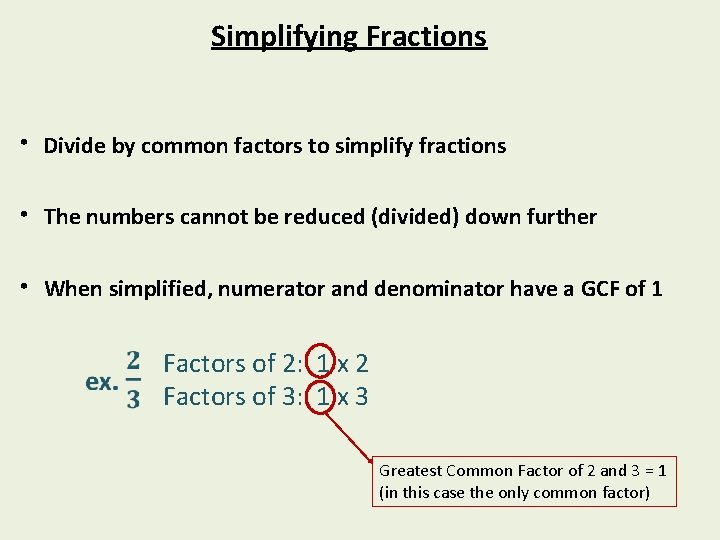 Simplifying Fractions

• Divide by common factors to simplify fractions

• The numbers cannot be reduced (divided) down further

• When simplified, numerator and denominator have a GCF of 1

ex. $\frac{2}{3}$ Factors of 2: 1 x 2
Factors of 3: 1 x 3

Greatest Common Factor of 2 and 3 = 1 (in this case the only common factor)